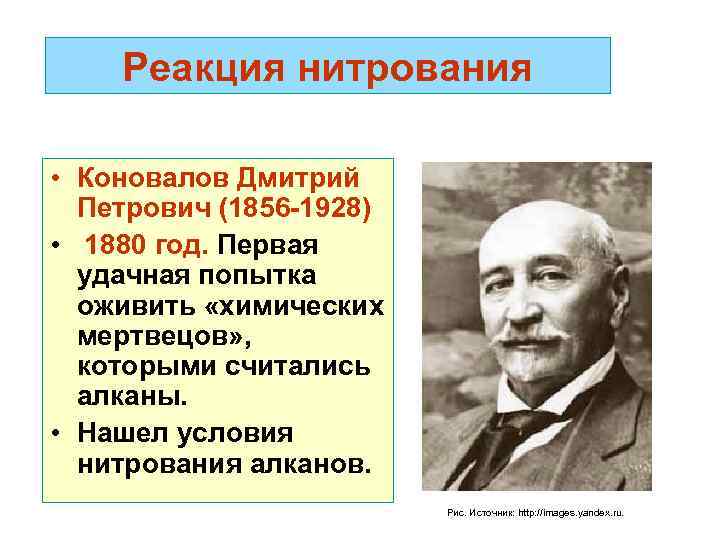 Реакция нитрования

• Коновалов Дмитрий Петрович (1856-1928)
• 1880 год. Первая удачная попытка оживить «химических мертвецов», которыми считались алканы.
• Нашел условия нитрования алканов.

Рис. Источник: http://images.yandex.ru.